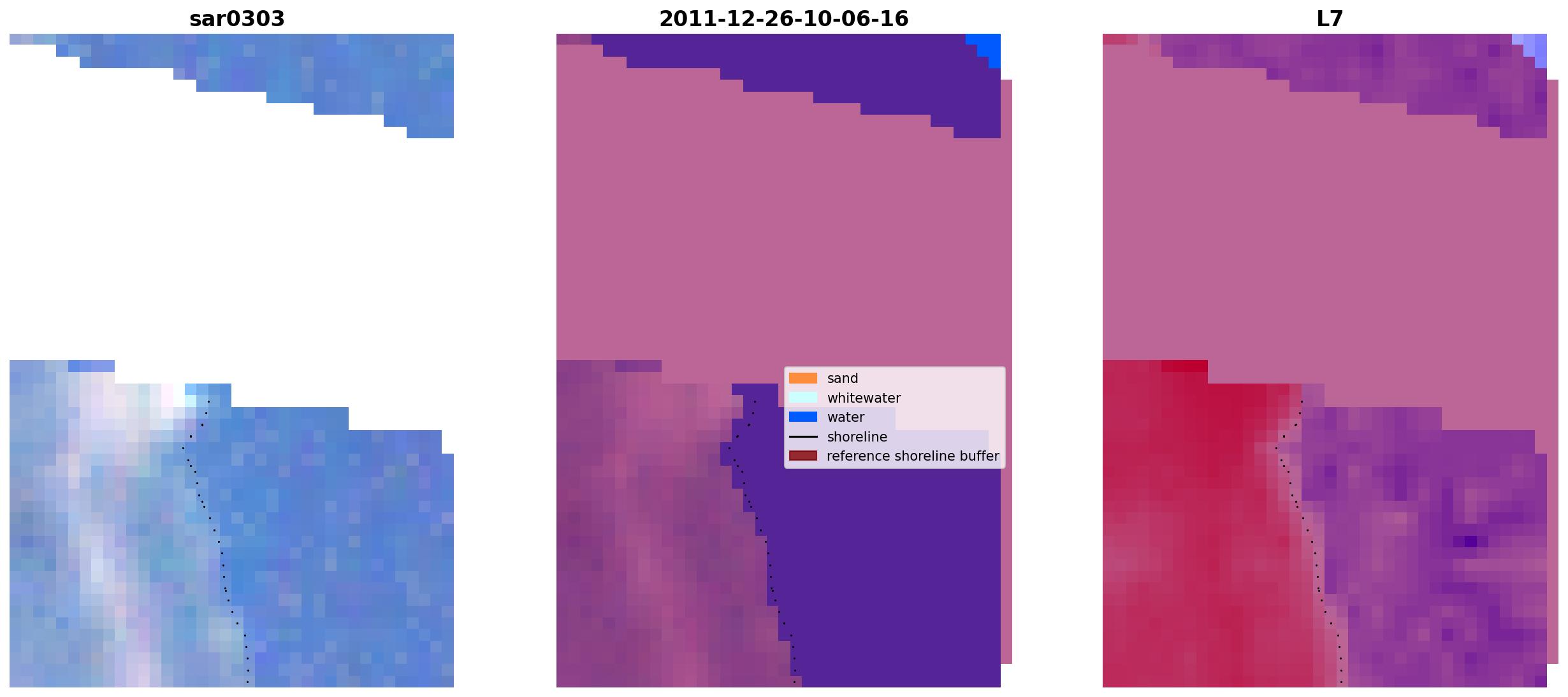 sar0303

2011-12-26-10-06-16

L7

sand
whitewater
water
shoreline
reference shoreline buffer